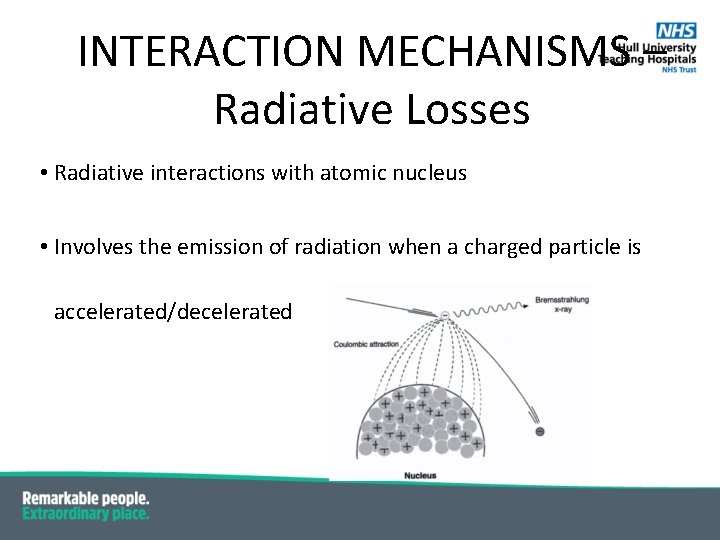 INTERACTION MECHANISMS – Radiative Losses

NHS
Hull University Teaching Hospitals
NHS Trust

• Radiative interactions with atomic nucleus

• Involves the emission of radiation when a charged particle is accelerated/decelerated

Bremsstrahlung x-ray

Coulombic attraction

Nucleus

Remarkable people.
Extraordinary place.